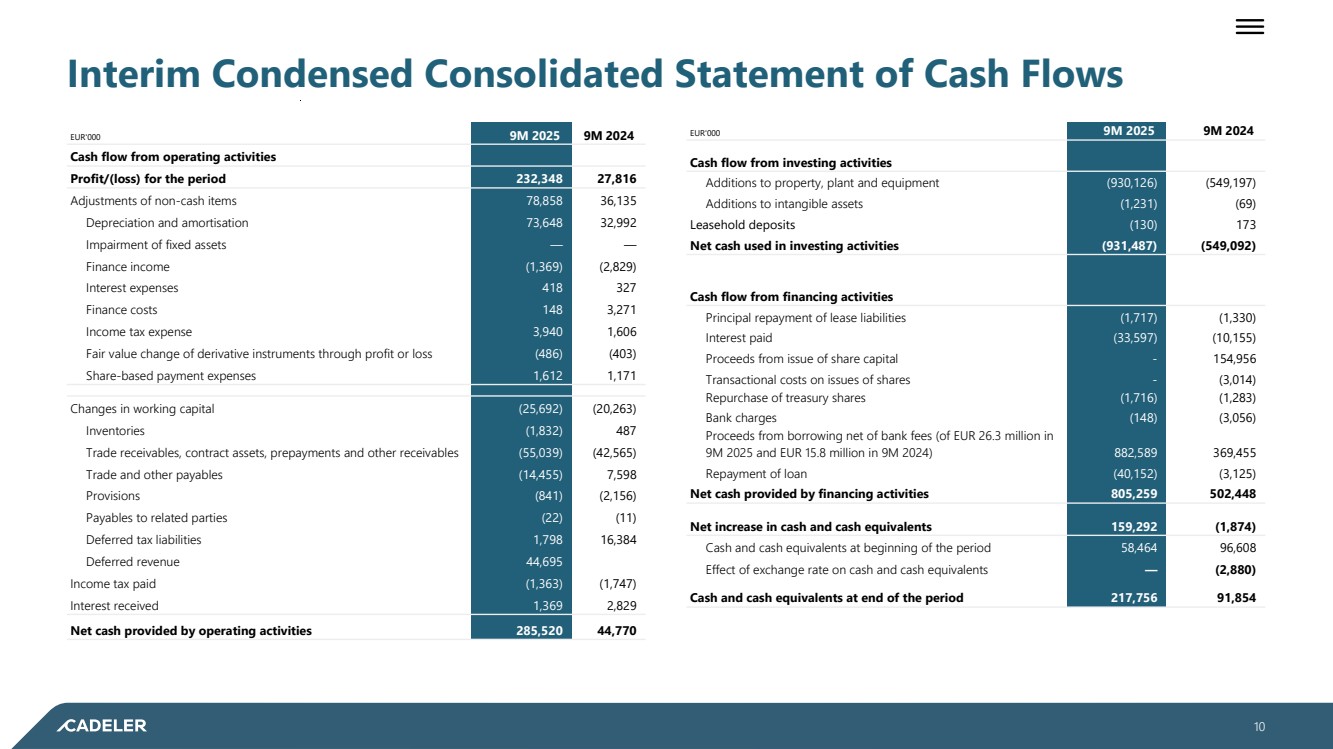 Interim Condensed Consolidated Statement of Cash Flows

| EUR'000 | 9M 2025 | 9M 2024 |
|---|---|---|
| Cash flow from operating activities | | |
| Profit/(loss) for the period | 232,348 | 27,816 |
| Adjustments of non-cash items | 78,858 | 36,135 |
| Depreciation and amortisation | 73,648 | 32,992 |
| Impairment of fixed assets | — | — |
| Finance income | (1,369) | (2,829) |
| Interest expenses | 418 | 327 |
| Finance costs | 148 | 3,271 |
| Income tax expense | 3,940 | 1,606 |
| Fair value change of derivative instruments through profit or loss | (486) | (403) |
| Share-based payment expenses | 1,612 | 1,171 |
| Changes in working capital | (25,692) | (20,263) |
| Inventories | (1,832) | 487 |
| Trade receivables, contract assets, prepayments and other receivables | (55,039) | (42,565) |
| Trade and other payables | (14,455) | 7,598 |
| Provisions | (841) | (2,156) |
| Payables to related parties | (22) | (11) |
| Deferred tax liabilities | 1,798 | 16,384 |
| Deferred revenue | 44,695 | |
| Income tax paid | (1,363) | (1,747) |
| Interest received | 1,369 | 2,829 |
| Net cash provided by operating activities | 285,520 | 44,770 |

| EUR'000 | 9M 2025 | 9M 2024 |
|---|---|---|
| Cash flow from investing activities | | |
| Additions to property, plant and equipment | (930,126) | (549,197) |
| Additions to intangible assets | (1,231) | (69) |
| Leasehold deposits | (130) | 173 |
| Net cash used in investing activities | (931,487) | (549,092) |
| Cash flow from financing activities | | |
| Principal repayment of lease liabilities | (1,717) | (1,330) |
| Interest paid | (33,597) | (10,155) |
| Proceeds from issue of share capital | - | 154,956 |
| Transactional costs on issues of shares | - | (3,014) |
| Repurchase of treasury shares | (1,716) | (1,283) |
| Bank charges | (148) | (3,056) |
| Proceeds from borrowing net of bank fees (of EUR 26.3 million in 9M 2025 and EUR 15.8 million in 9M 2024) | 882,589 | 369,455 |
| Repayment of loan | (40,152) | (3,125) |
| Net cash provided by financing activities | 805,259 | 502,448 |
| Net increase in cash and cash equivalents | 159,292 | (1,874) |
| Cash and cash equivalents at beginning of the period | 58,464 | 96,608 |
| Effect of exchange rate on cash and cash equivalents | — | (2,880) |
| Cash and cash equivalents at end of the period | 217,756 | 91,854 |

CADELER
10